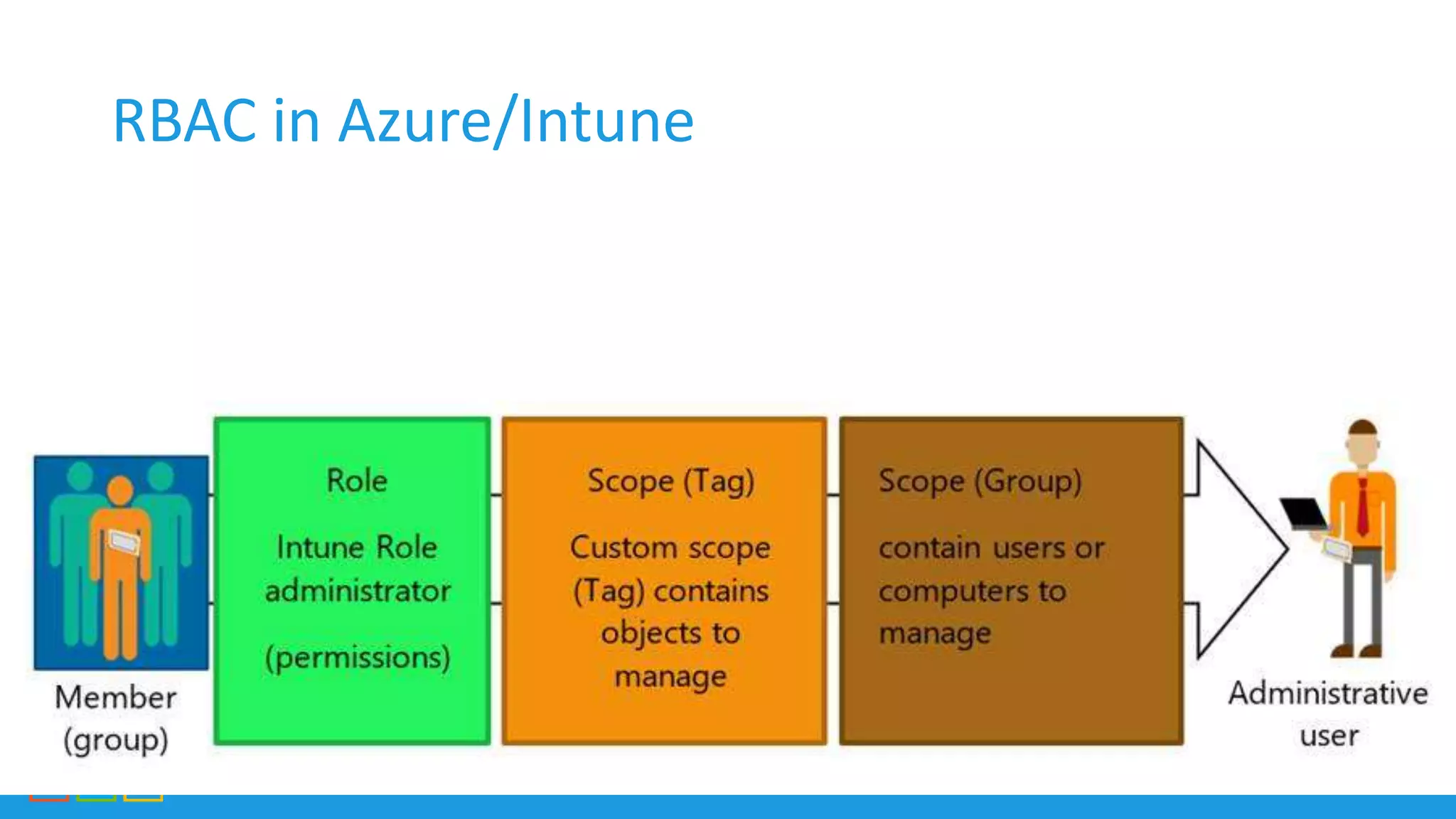 RBAC in Azure/Intune

Member (group)

Role

Intune Role administrator

(permissions)

Scope (Tag)

Custom scope (Tag) contains objects to manage

Scope (Group)

contain users or computers to manage

Administrative user